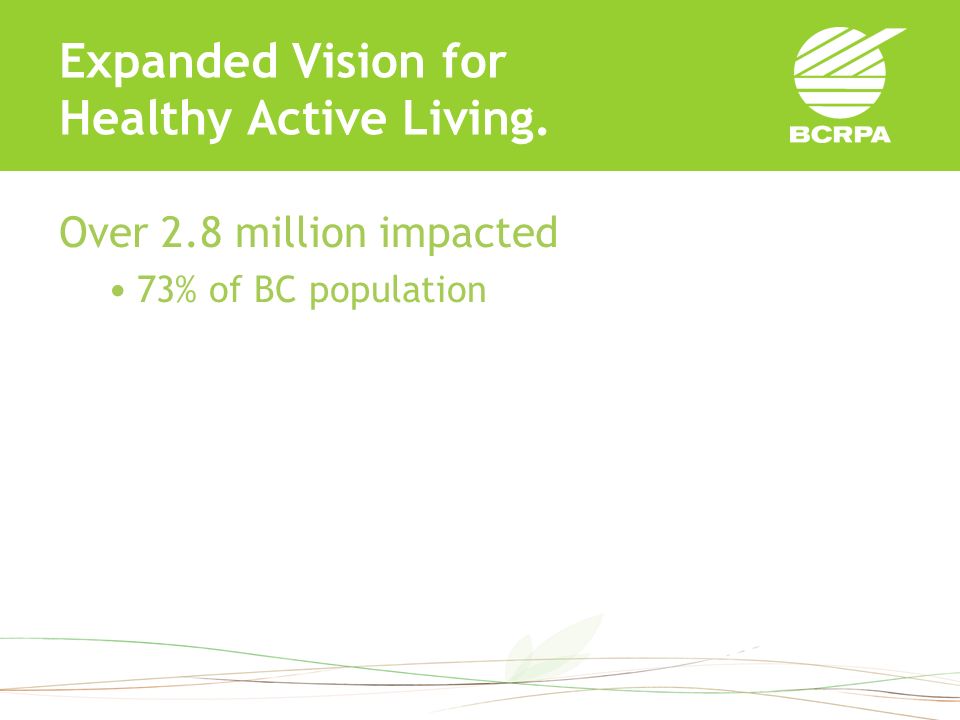 Expanded Vision for Healthy Active Living.

BCRPA

Over 2.8 million impacted

• 73% of BC population